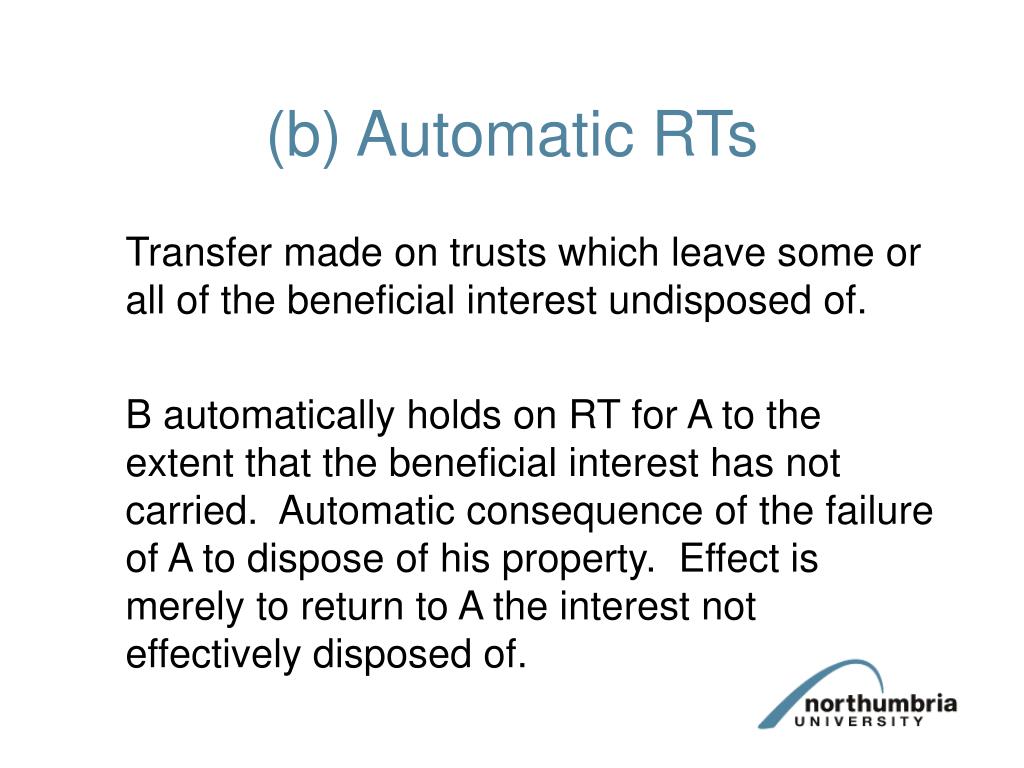 (b) Automatic RTs

Transfer made on trusts which leave some or all of the beneficial interest undisposed of.

B automatically holds on RT for A to the extent that the beneficial interest has not carried. Automatic consequence of the failure of A to dispose of his property. Effect is merely to return to A the interest not effectively disposed of.

northumbria
UNIVERSITY